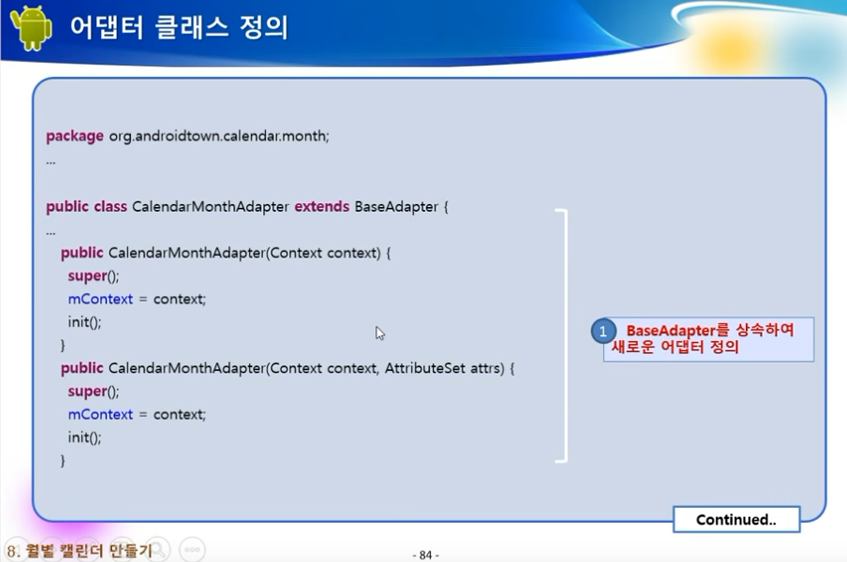 어댑터 클래스 정의

package org.androidtown.calendar.month;
...

public class CalendarMonthAdapter extends BaseAdapter {
...
public CalendarMonthAdapter(Context context) {
super();
mContext = context;
init();
}
public CalendarMonthAdapter(Context context, AttributeSet attrs) {
super();
mContext = context;
init();
}

1 BaseAdapter를 상속하여 새로운 어댑터 정의

Continued..

8. 월별 캘린더 만들기

- 84 -